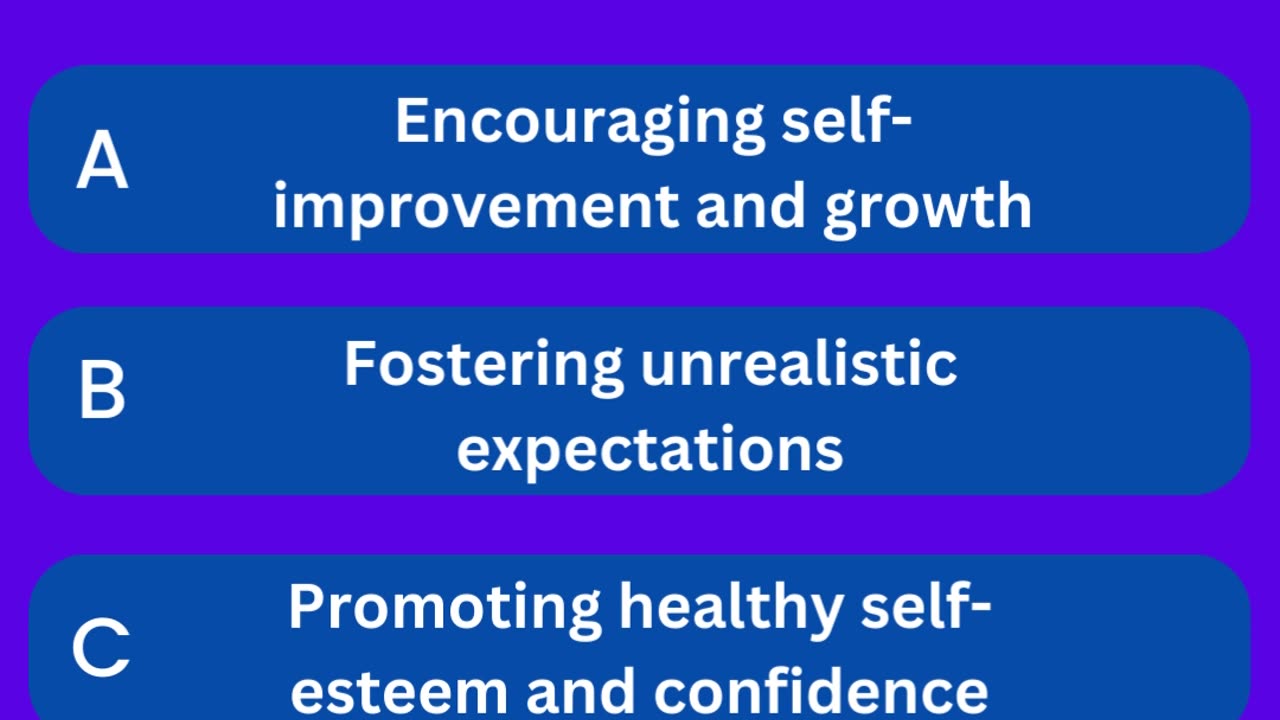 A
Encouraging self-improvement and growth

B
Fostering unrealistic expectations

C
Promoting healthy self-esteem and confidence